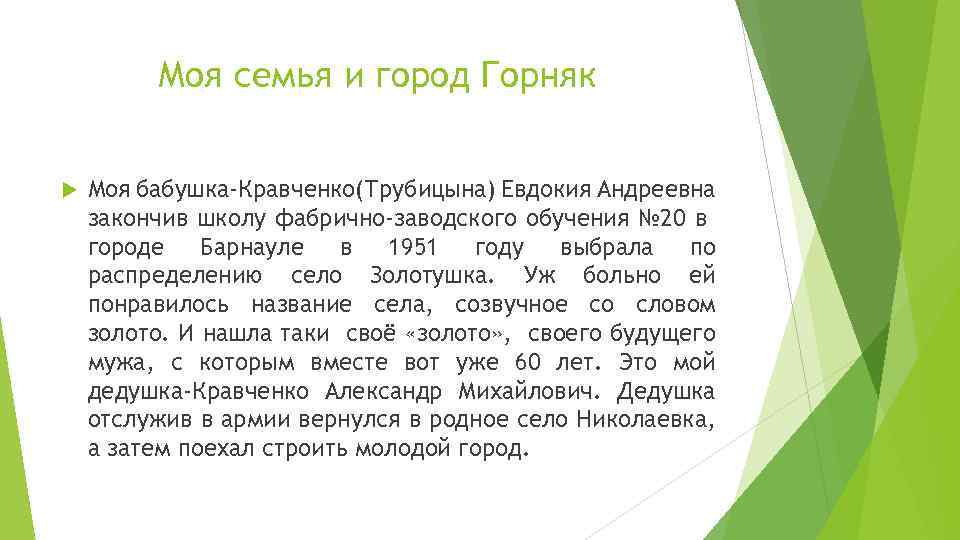 Моя семья и город Горняк

Моя бабушка-Кравченко(Трубицына) Евдокия Андреевна закончив школу фабрично-заводского обучения №20 в городе Барнауле в 1951 году выбрала по распределению село Золотушка. Уж больно ей понравилось название села, созвучное со словом золото. И нашла таки своё «золото», своего будущего мужа, с которым вместе вот уже 60 лет. Это мой дедушка-Кравченко Александр Михайлович. Дедушка отслужив в армии вернулся в родное село Николаевка, а затем поехал строить молодой город.